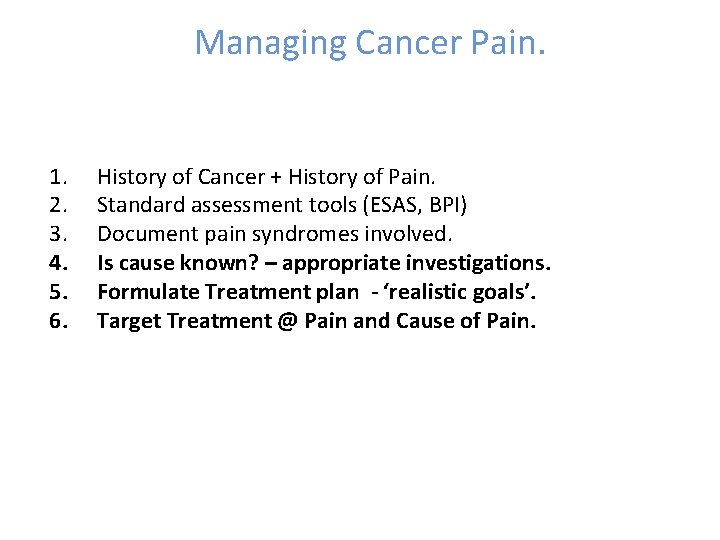 Managing Cancer Pain.

1. History of Cancer + History of Pain.
2. Standard assessment tools (ESAS, BPI)
3. Document pain syndromes involved.
4. Is cause known? – appropriate investigations.
5. Formulate Treatment plan - ‘realistic goals’.
6. Target Treatment @ Pain and Cause of Pain.